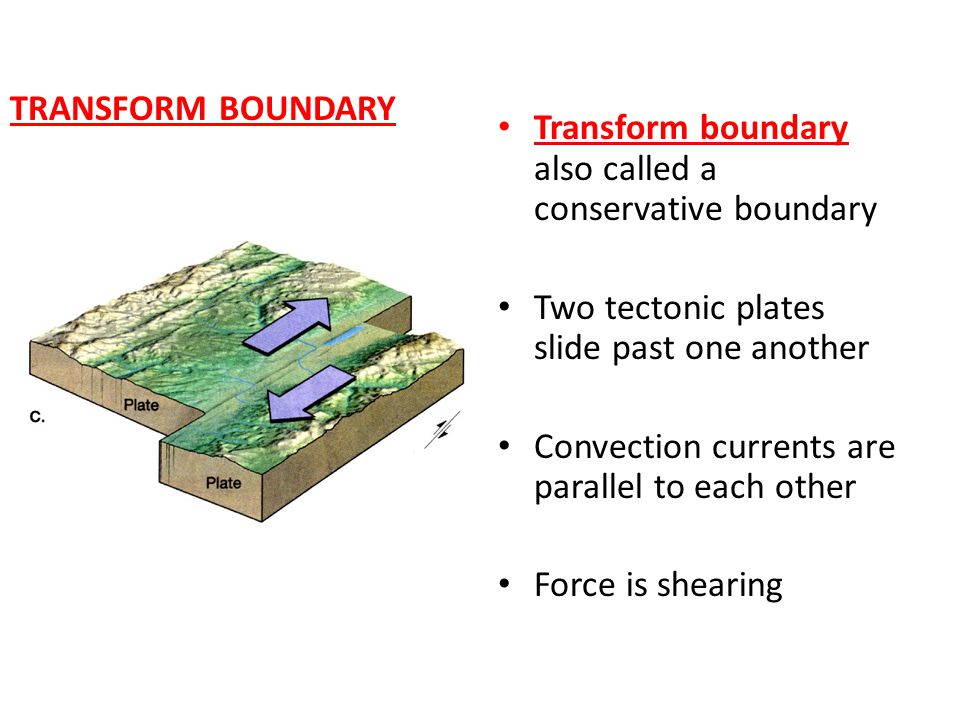 TRANSFORM BOUNDARY

C.

Plate

Plate

• Transform boundary also called a conservative boundary

• Two tectonic plates slide past one another

• Convection currents are parallel to each other

• Force is shearing